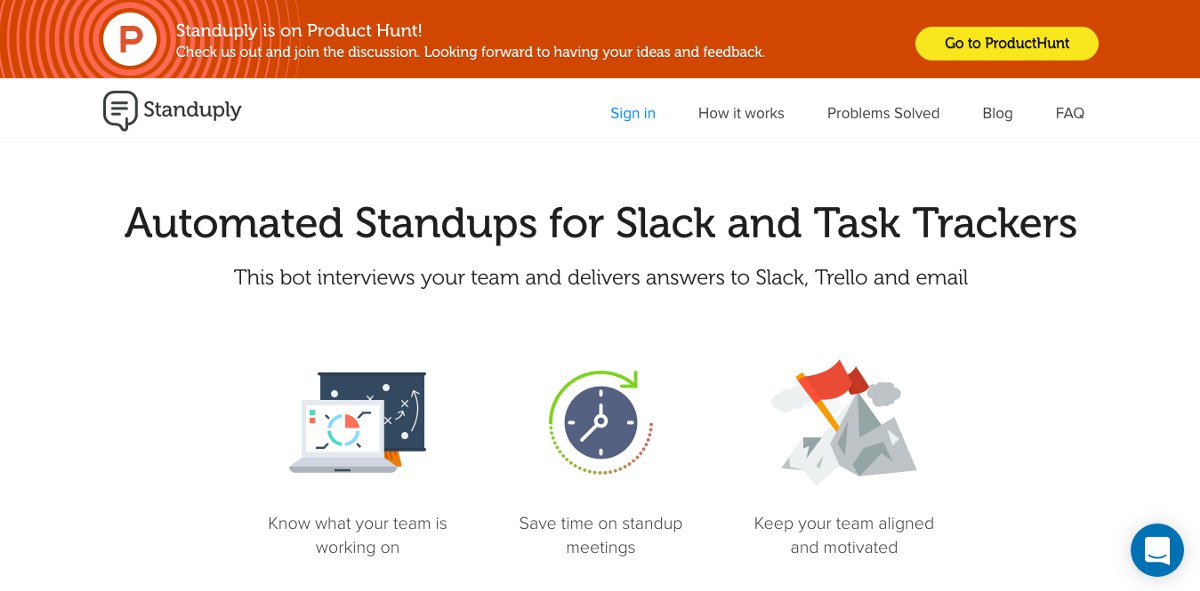 P

Standuply is on Product Hunt!
Check us out and join the discussion. Looking forward to having your ideas and feedback.

Go to ProductHunt

Standuply

Sign in How it works Problems Solved Blog FAQ

Automated Standups for Slack and Task Trackers

This bot interviews your team and delivers answers to Slack, Trello and email

Know what your team is working on

Save time on standup meetings

Keep your team aligned and motivated